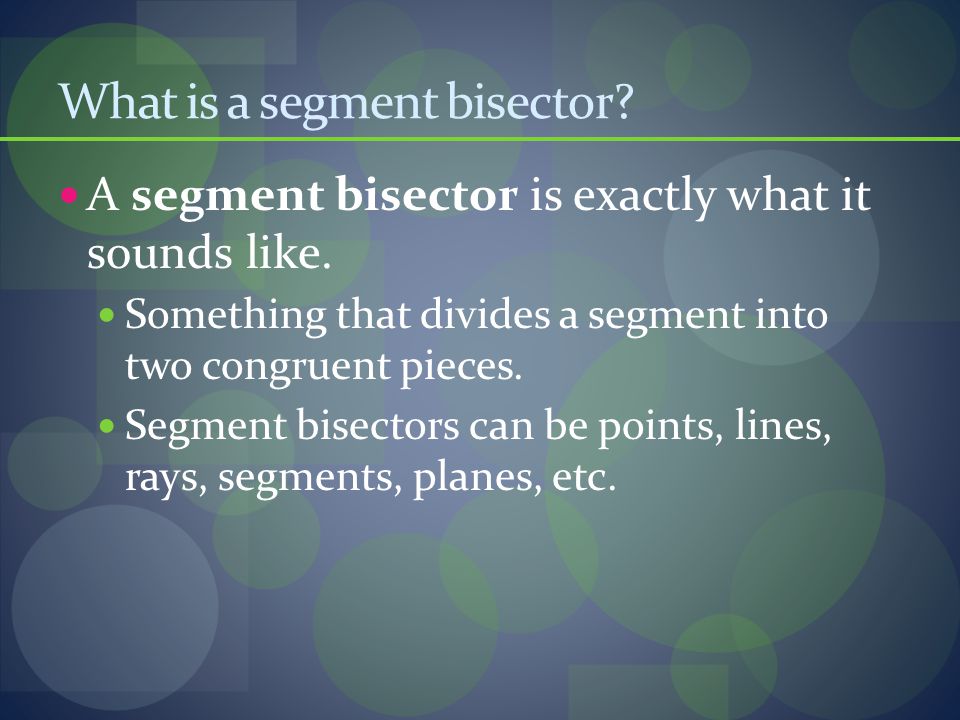 What is a segment bisector?

• A segment bisector is exactly what it sounds like.
  • Something that divides a segment into two congruent pieces.
  • Segment bisectors can be points, lines, rays, segments, planes, etc.